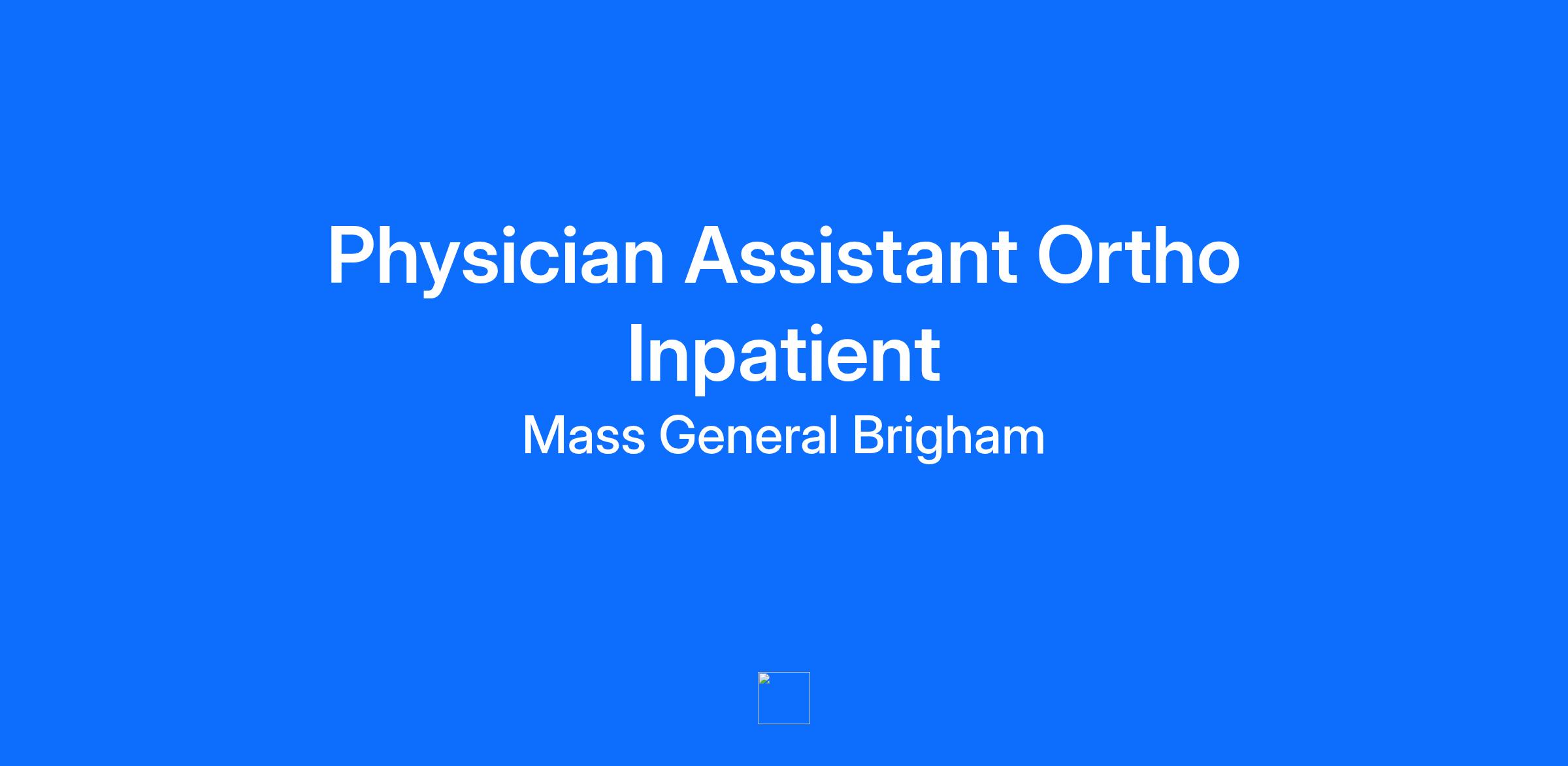 Physician Assistant Ortho Inpatient

Mass General Brigham